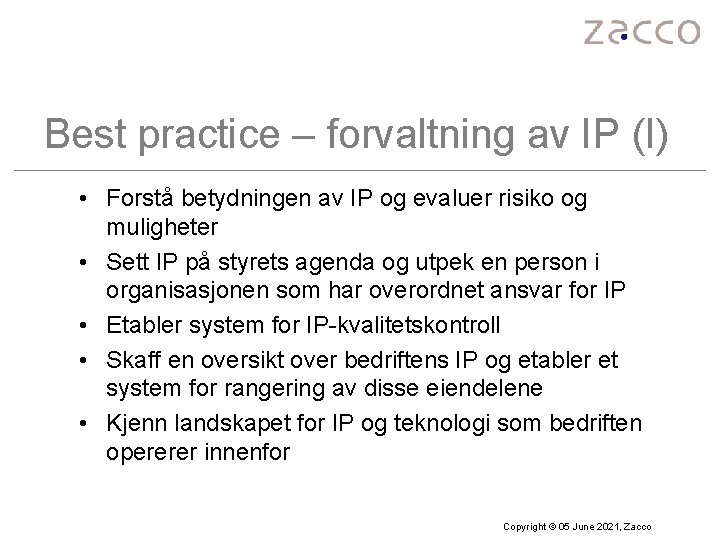 zacco

Best practice – forvaltning av IP (I)

• Forstå betydningen av IP og evaluer risiko og muligheter
• Sett IP på styrets agenda og utpek en person i organisasjonen som har overordnet ansvar for IP
• Etabler system for IP-kvalitetskontroll
• Skaff en oversikt over bedriftens IP og etabler et system for rangering av disse eiendelene
• Kjenn landskapet for IP og teknologi som bedriften opererer innenfor

Copyright © 05 June 2021, Zacco